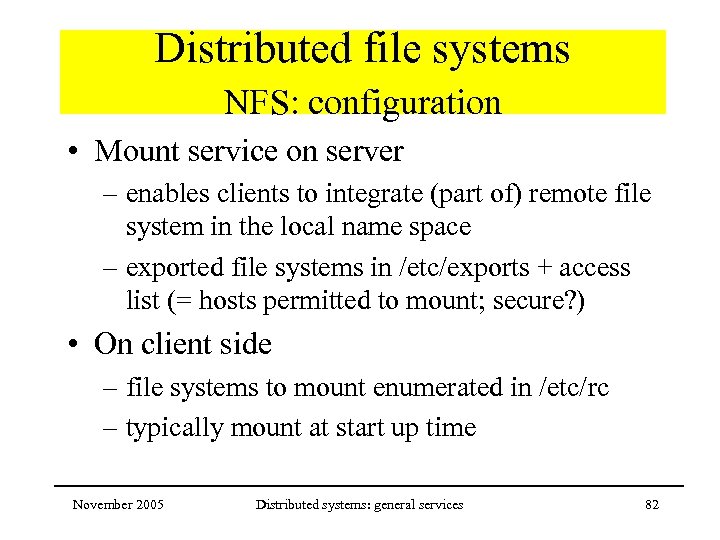 Distributed file systems
NFS: configuration

• Mount service on server
– enables clients to integrate (part of) remote file system in the local name space
– exported file systems in /etc/exports + access list (= hosts permitted to mount; secure?)

• On client side
– file systems to mount enumerated in /etc/rc
– typically mount at start up time

November 2005 Distributed systems: general services 82